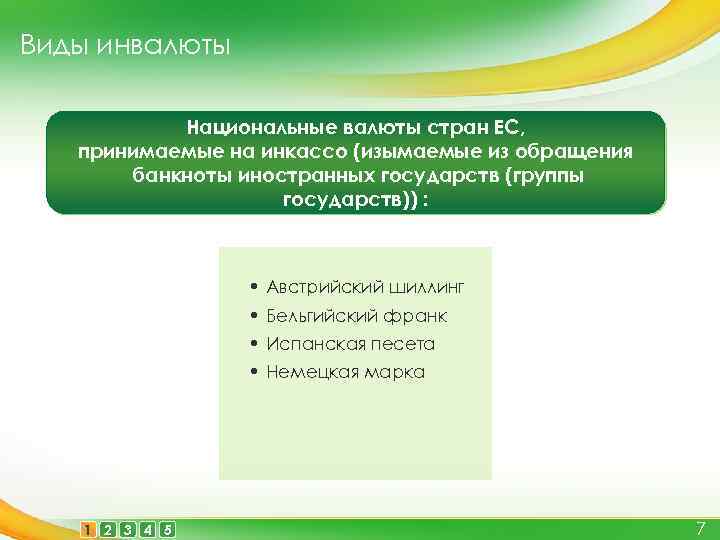 Виды инвалюты

Национальные валюты стран ЕС, принимаемые на инкассо (изымаемые из обращения банкноты иностранных государств (группы государств)) :

• Австрийский шиллинг
• Бельгийский франк
• Испанская песета
• Немецкая марка

1 2 3 4 5

7